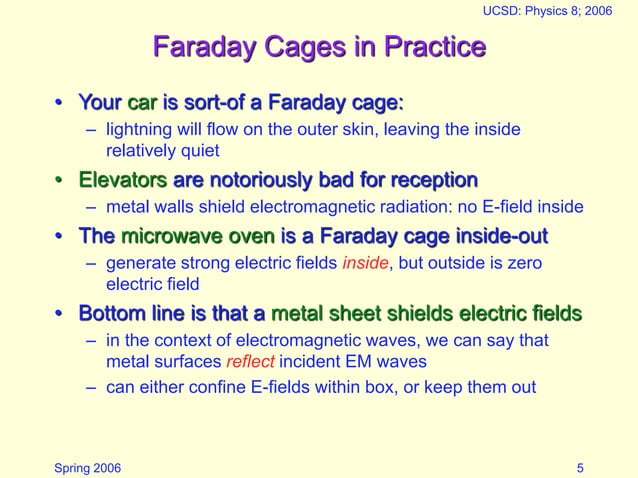 UCSD: Physics 8; 2006

Faraday Cages in Practice

• Your car is sort-of a Faraday cage:
– lightning will flow on the outer skin, leaving the inside relatively quiet
• Elevators are notoriously bad for reception
– metal walls shield electromagnetic radiation: no E-field inside
• The microwave oven is a Faraday cage inside-out
– generate strong electric fields inside, but outside is zero electric field
• Bottom line is that a metal sheet shields electric fields
– in the context of electromagnetic waves, we can say that metal surfaces reflect incident EM waves
– can either confine E-fields within box, or keep them out

Spring 2006

5